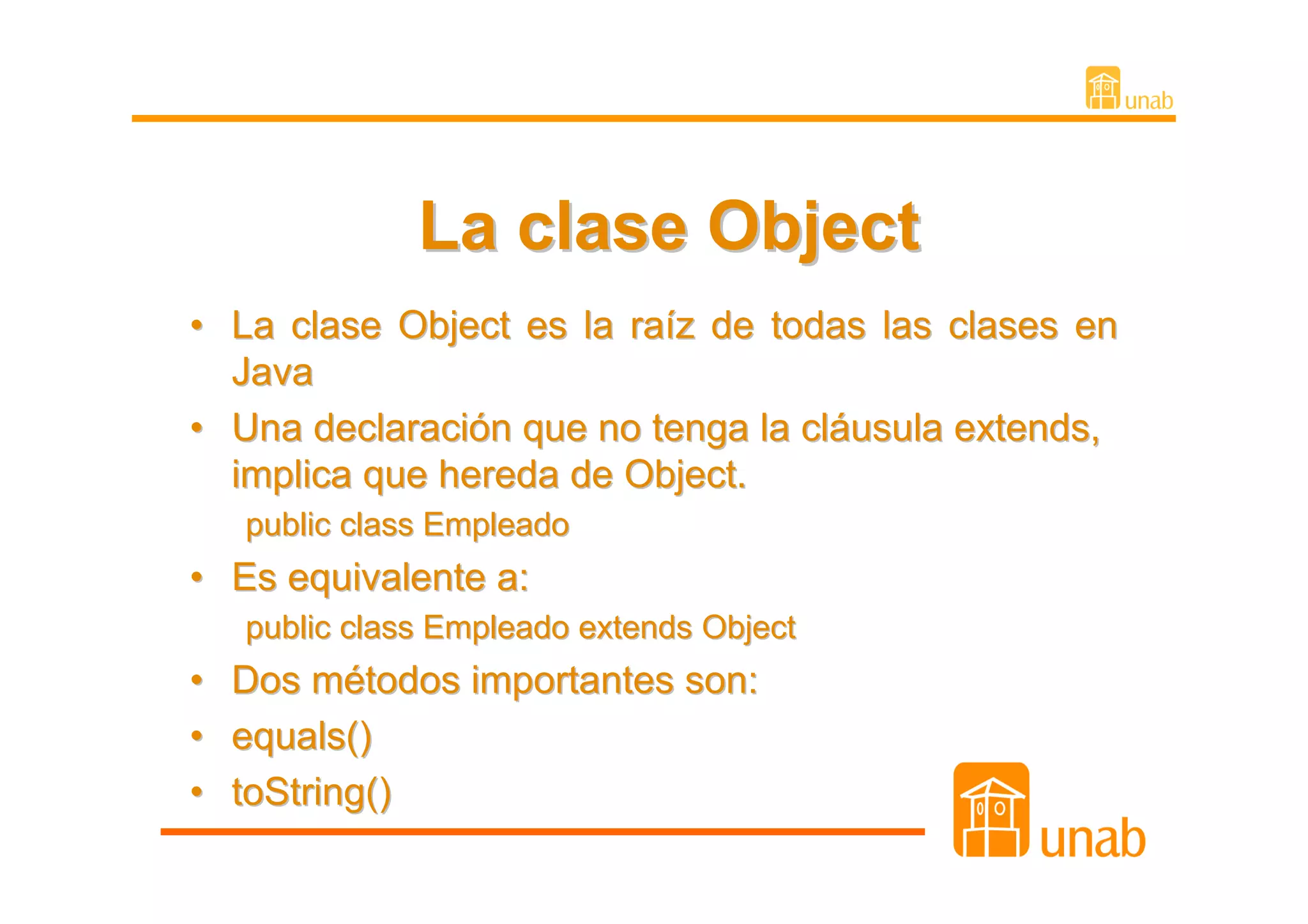 unab

La clase Object

• La clase Object es la raíz de todas las clases en Java
• Una declaración que no tenga la cláusula extends, implica que hereda de Object.
public class Empleado
• Es equivalente a:
public class Empleado extends Object
• Dos métodos importantes son:
• equals()
• toString()

unab